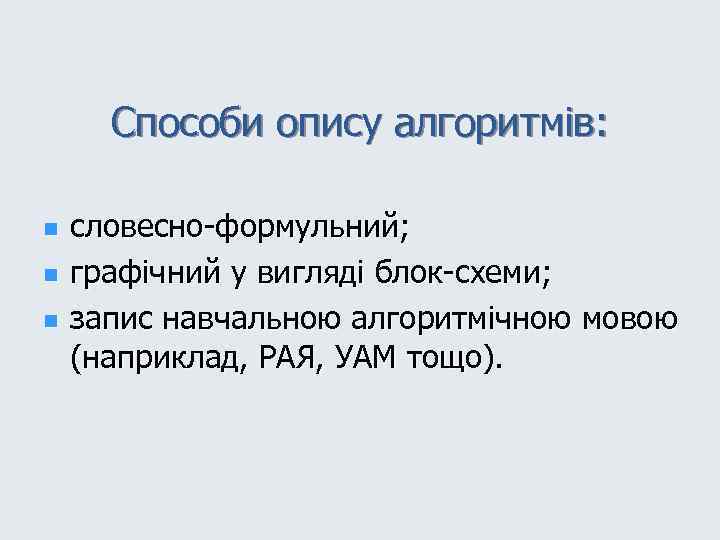 Способи опису алгоритмів:

- словесно-формульний;
- графічний у вигляді блок-схеми;
- запис навчальною алгоритмічною мовою (наприклад, РАЯ, УАМ тощо).